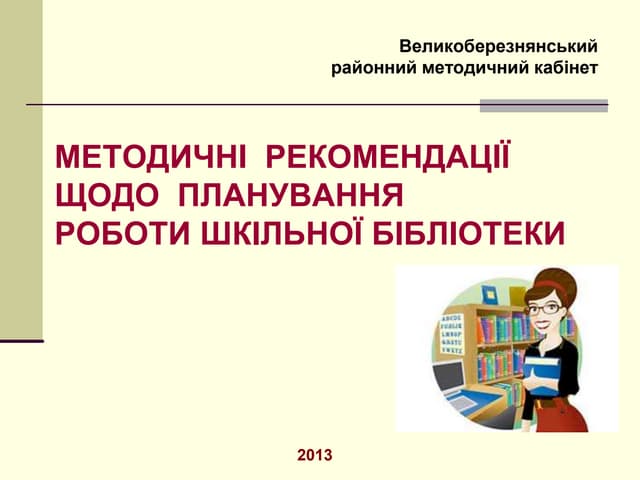 Великоберезнянський
районний методичний кабінет

МЕТОДИЧНІ РЕКОМЕНДАЦІЇ
ЩОДО ПЛАНУВАННЯ
РОБОТИ ШКІЛЬНОЇ БІБЛІОТЕКИ

2013